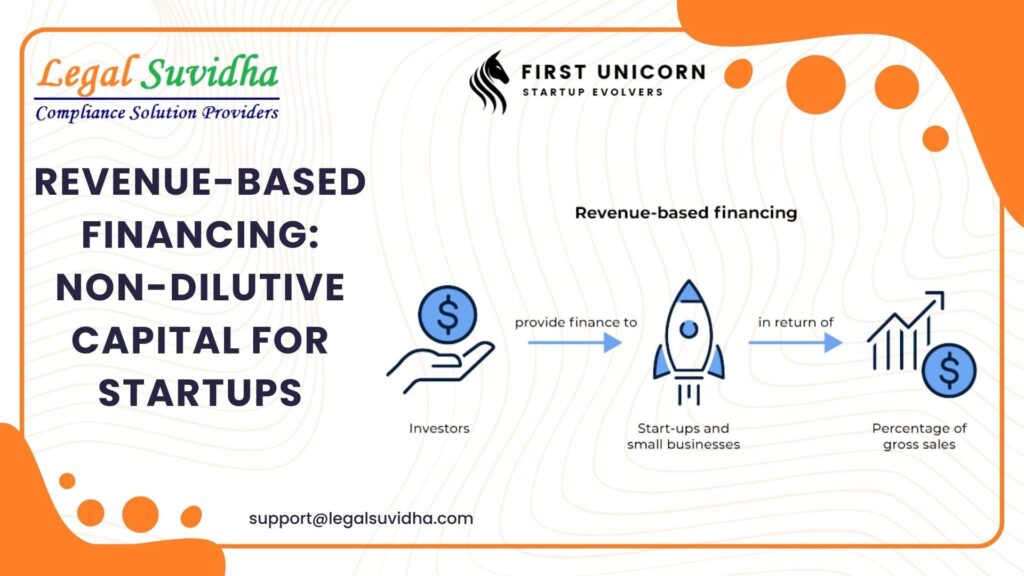 Legal Suvidha
Compliance Solution Providers

FIRST UNICORN
STARTUP EVOLVERS

REVENUE-BASED FINANCING: NON-DILUTIVE CAPITAL FOR STARTUPS

Revenue-based financing

$

Investors

provide finance to

Start-ups and small businesses

in return of

$

Percentage of gross sales

support@legalsuvidha.com